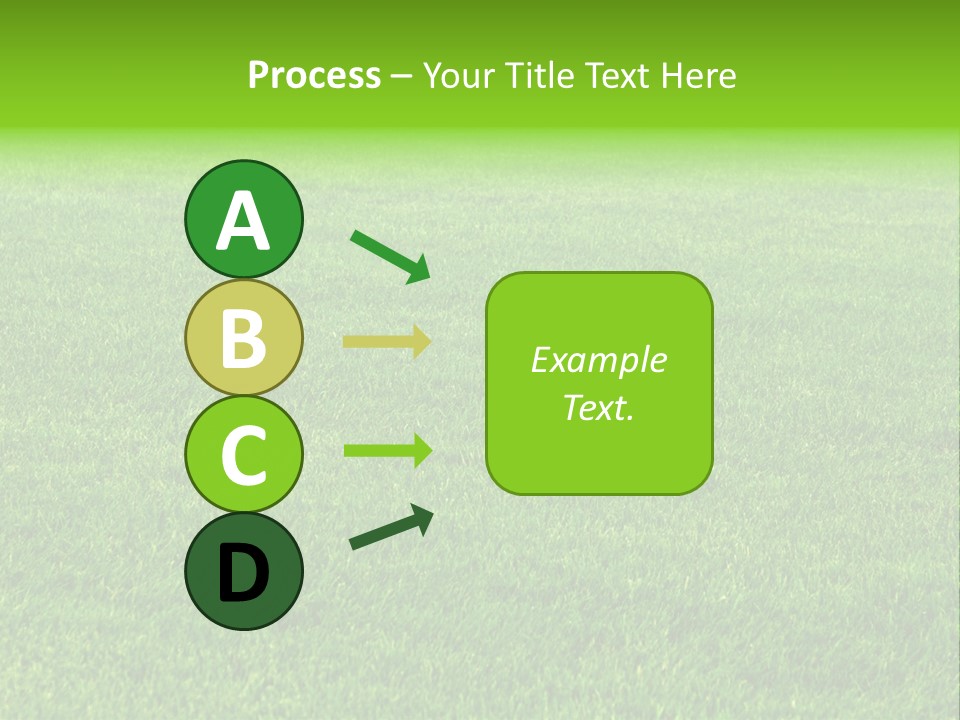 Process – Your Title Text Here

A

B

C

D

Example Text.